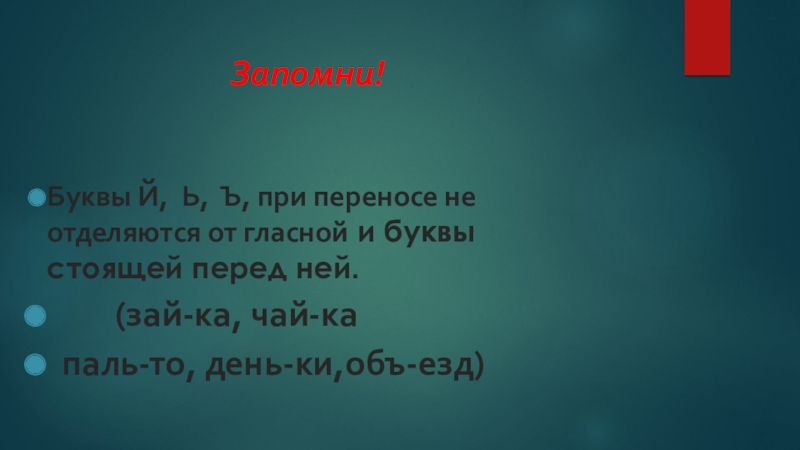 Запомни!

Буквы Й, Ь, Ъ, при переносе не отделяются от гласной и буквы стоящей перед ней.

(зай-ка, чай-ка

паль-то, день-ки,объ-езд)